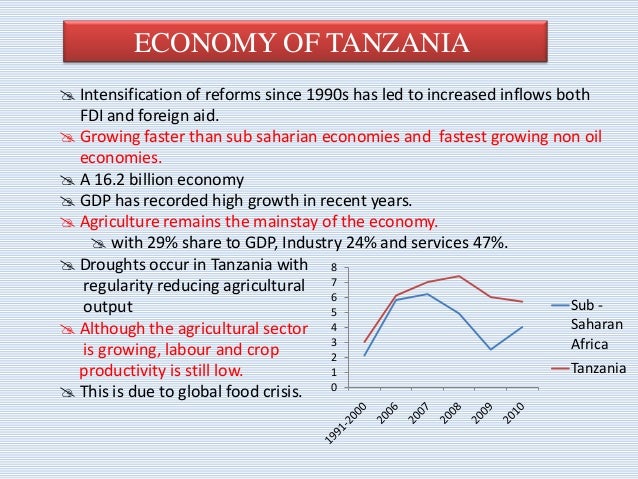 ECONOMY OF TANZANIA

Intensification of reforms since 1990s has led to increased inflows both FDI and foreign aid.

Growing faster than sub saharian economies and fastest growing non oil economies.

A 16.2 billion economy

GDP has recorded high growth in recent years.

Agriculture remains the mainstay of the economy.

with 29% share to GDP, Industry 24% and services 47%.

Droughts occur in Tanzania with regularity reducing agricultural output

Although the agricultural sector is growing, labour and crop productivity is still low.

This is due to global food crisis.

8
7
6
5
4
3
2
1
0

1991-2000 2006 2007 2008 2009 2010

Sub - Saharan Africa
Tanzania